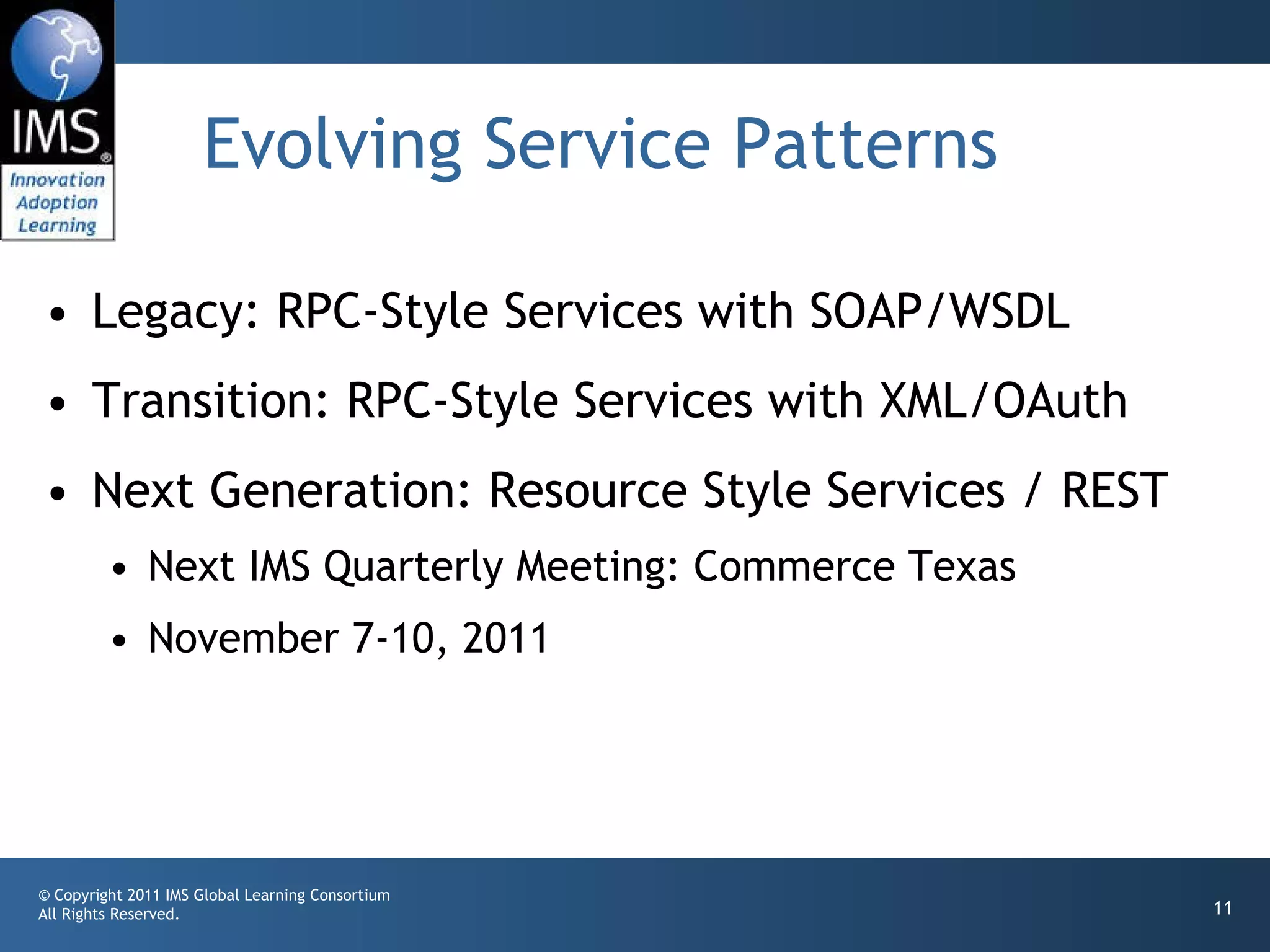 IMS®
Innovation
Adoption
Learning

Evolving Service Patterns

• Legacy: RPC-Style Services with SOAP/WSDL
• Transition: RPC-Style Services with XML/OAuth
• Next Generation: Resource Style Services / REST
 • Next IMS Quarterly Meeting: Commerce Texas
 • November 7-10, 2011

© Copyright 2011 IMS Global Learning Consortium
All Rights Reserved.

11